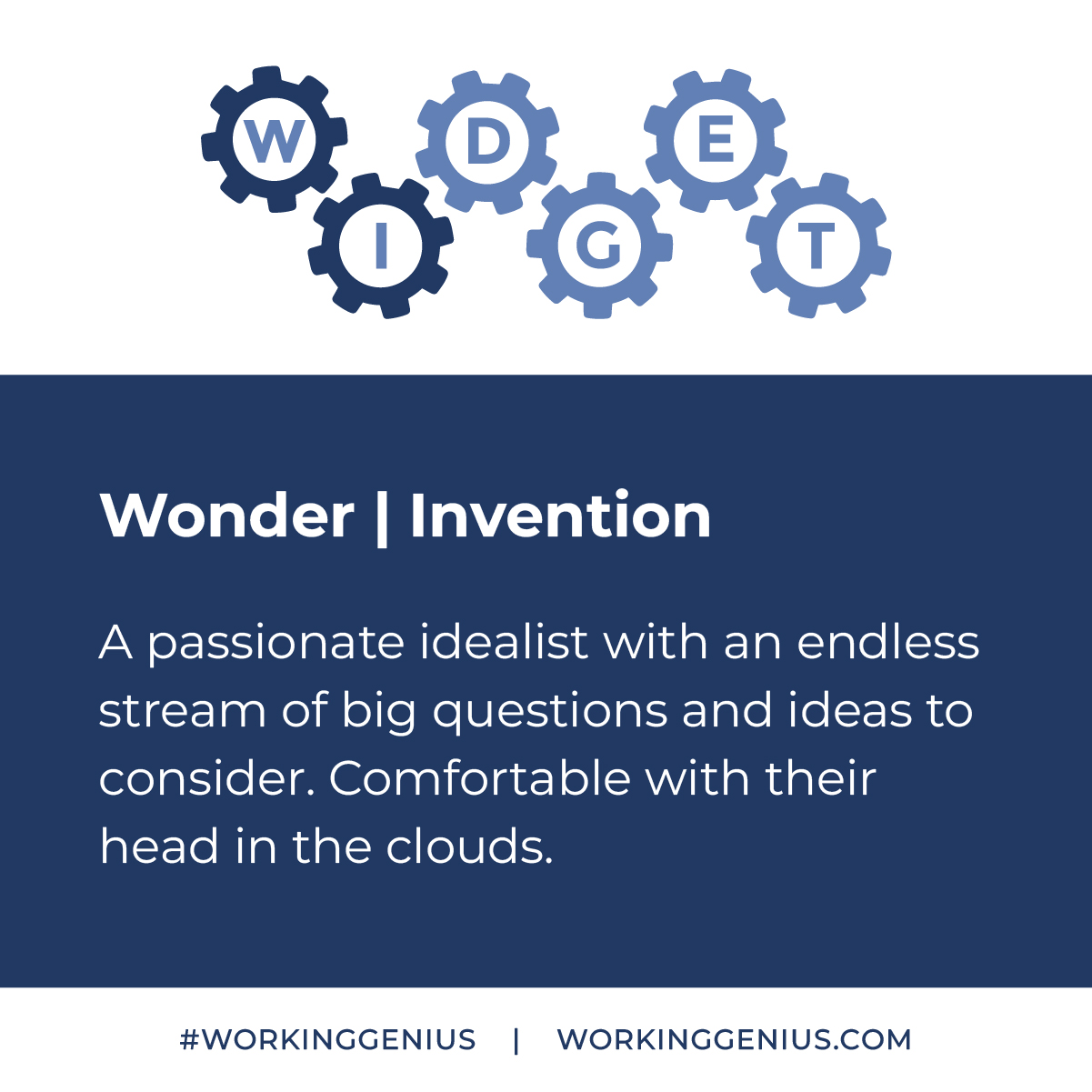 W I D G E T

Wonder | Invention

A passionate idealist with an endless stream of big questions and ideas to consider. Comfortable with their head in the clouds.

#WORKINGGENIUS | WORKINGGENIUS.COM